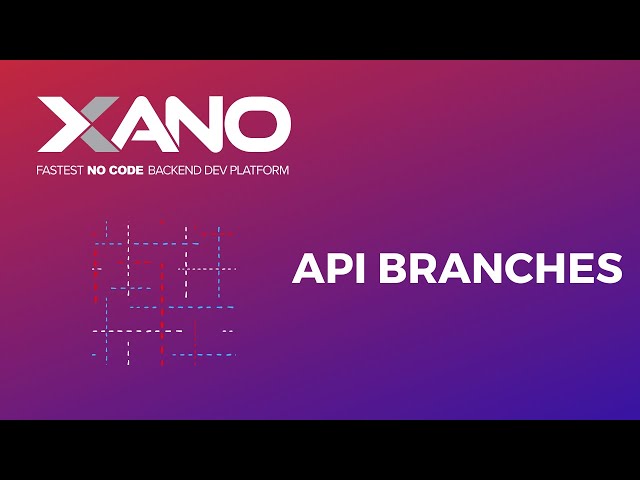 XANO
FASTEST NO CODE BACKEND DEV PLATFORM

API BRANCHES